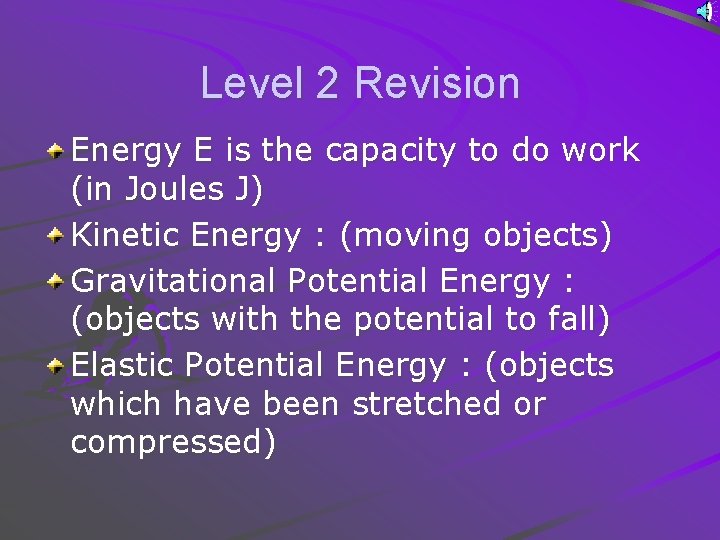 Level 2 Revision

Energy E is the capacity to do work (in Joules J)

Kinetic Energy : (moving objects)

Gravitational Potential Energy : (objects with the potential to fall)

Elastic Potential Energy : (objects which have been stretched or compressed)